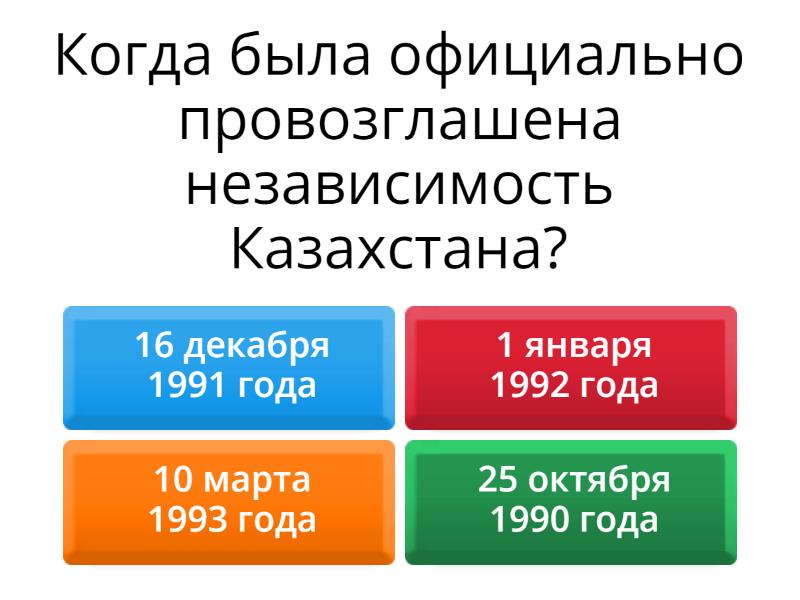 Когда была официально провозглашена независимость Казахстана?

16 декабря 1991 года

1 января 1992 года

10 марта 1993 года

25 октября 1990 года